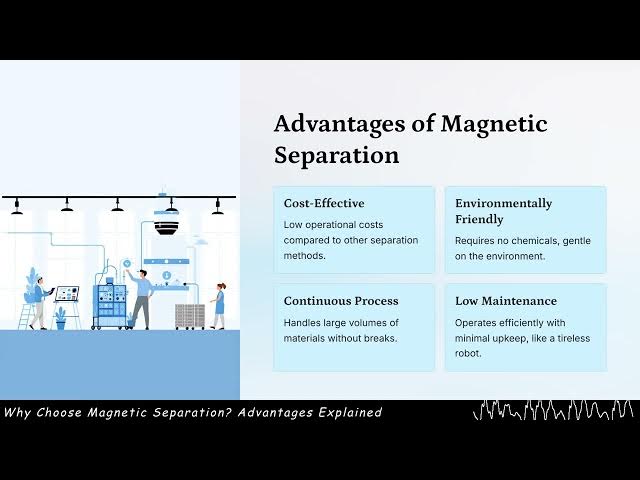 Advantages of Magnetic Separation

Cost-Effective

Low operational costs compared to other separation methods.

Environmentally Friendly

Requires no chemicals, gentle on the environment.

Continuous Process

Handles large volumes of materials without breaks.

Low Maintenance

Operates efficiently with minimal upkeep, like a tireless robot.

Why Choose Magnetic Separation? Advantages Explained